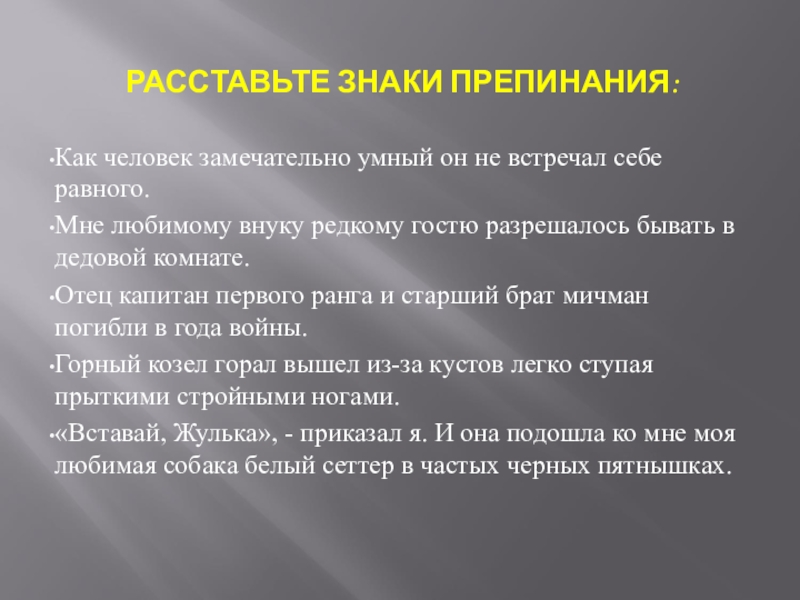 РАССТАВЬТЕ ЗНАКИ ПРЕПИНАНИЯ:

•Как человек замечательно умный он не встречал себе равного.

•Мне любимому внуку редкому гостю разрешалось бывать в дедовой комнате.

•Отец капитан первого ранга и старший брат мичман погибли в года войны.

•Горный козел горал вышел из-за кустов легко ступая прыткими стройными ногами.

•«Вставай, Жулька», - приказал я. И она подошла ко мне моя любимая собака белый сеттер в частых черных пятнышках.